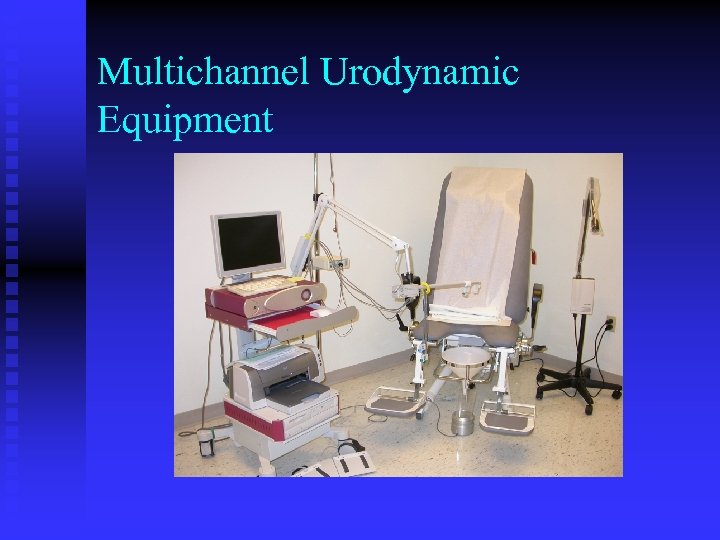 Multichannel Urodynamic Equipment